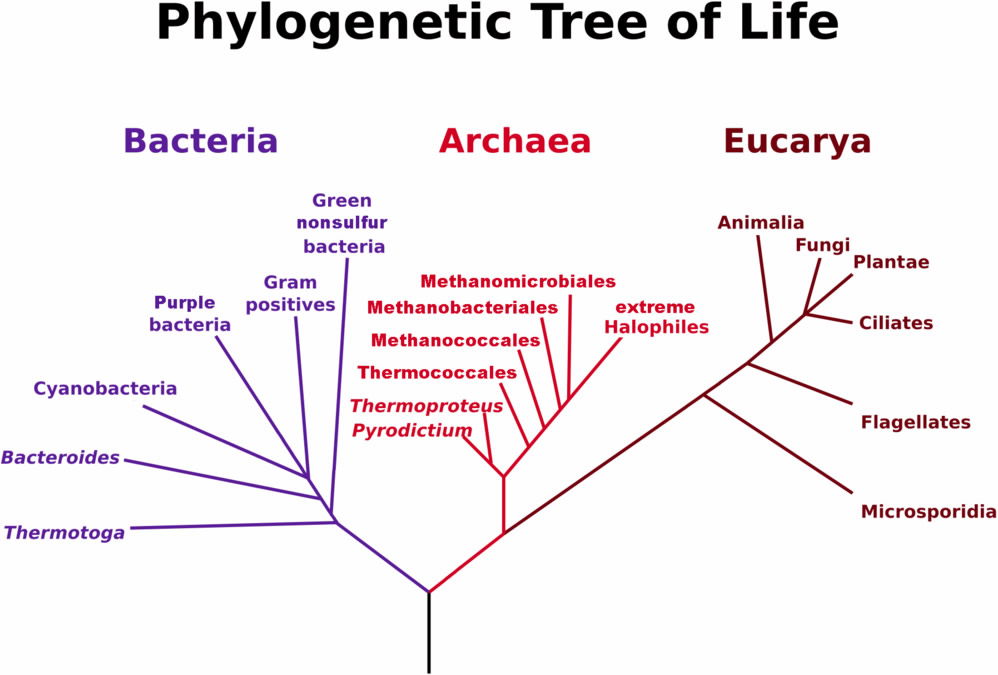 Phylogenetic Tree of Life

Bacteria

Archaea

Eucarya

Green nonsulfur bacteria

Gram positives

Purple bacteria

Cyanobacteria

Bacteroides

Thermotoga

Methanomicrobiales

Methanobacteriales

Methanococcales

Thermococcales

Thermoproteus

Pyrodictium

extreme Halophiles

Animalia

Fungi

Plantae

Ciliates

Flagellates

Microsporidia